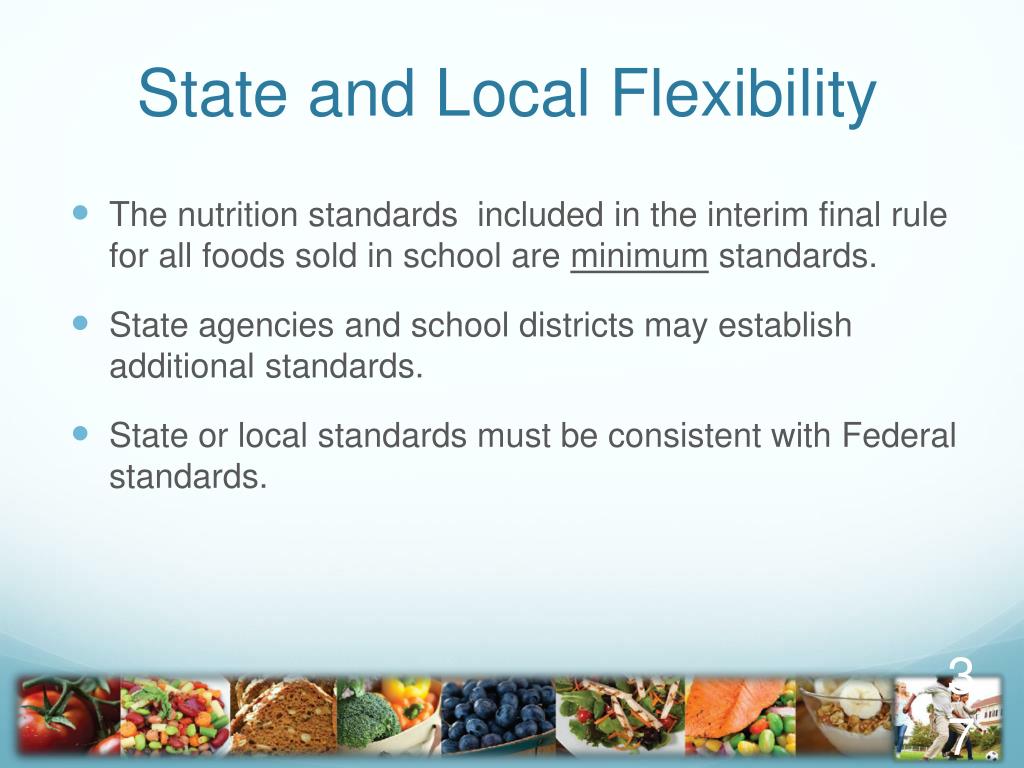 State and Local Flexibility

The nutrition standards included in the interim final rule for all foods sold in school are minimum standards.

State agencies and school districts may establish additional standards.

State or local standards must be consistent with Federal standards.

37